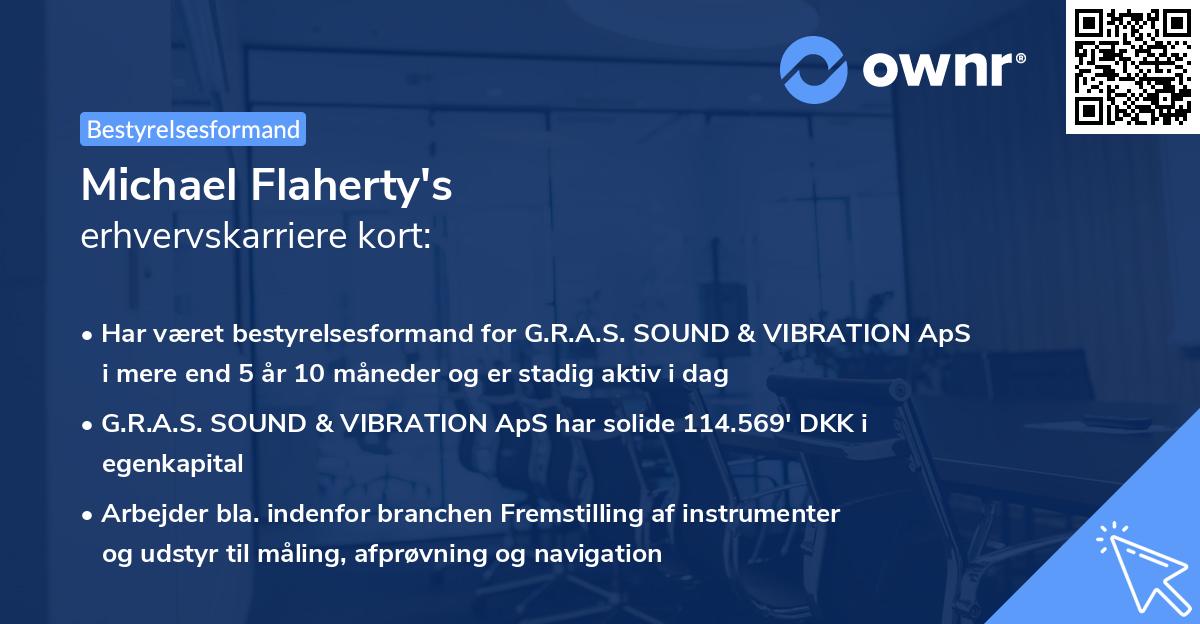 ownr®

Bestyrelsesformand

Michael Flaherty's
erhvervskarriere kort:

• Har været bestyrelsesformand for G.R.A.S. SOUND & VIBRATION ApS i mere end 5 år 10 måneder og er stadig aktiv i dag

• G.R.A.S. SOUND & VIBRATION ApS har solide 114.569' DKK i egenkapital

• Arbejder bla. indenfor branchen Fremstilling af instrumenter og udstyr til måling, afprøvning og navigation